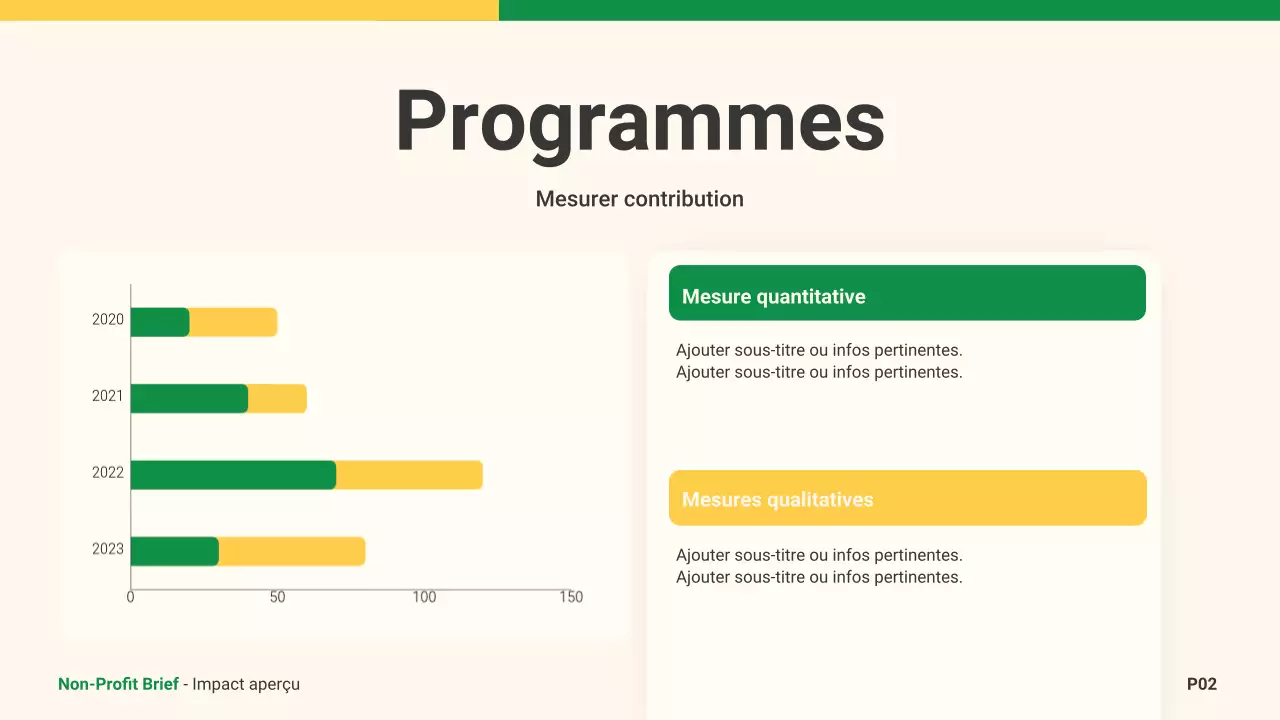 Programmes

Mesurer contribution

2020
2021
2022
2023
0
50
100
150

Mesure quantitative

Ajouter sous-titre ou infos pertinentes.
Ajouter sous-titre ou infos pertinentes.

Mesures qualitatives

Ajouter sous-titre ou infos pertinentes.
Ajouter sous-titre ou infos pertinentes.

Non-Profit Brief - Impact aperçu

P02